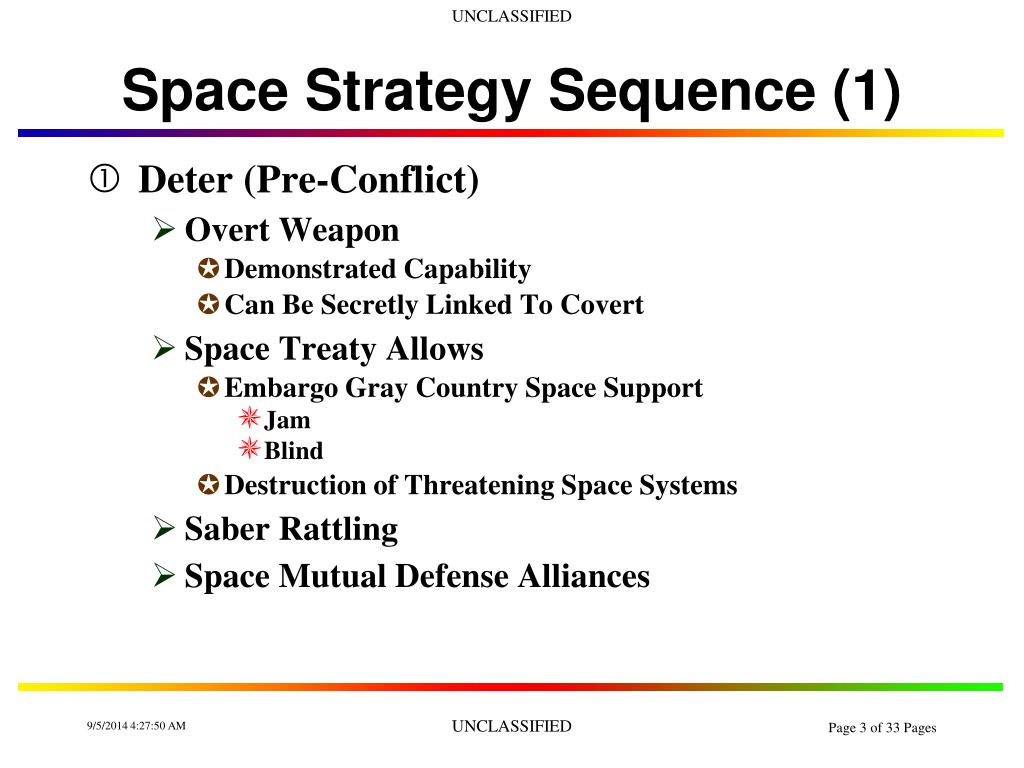 UNCLASSIFIED

Space Strategy Sequence (1)

① Deter (Pre-Conflict)

➢ Overt Weapon

✪ Demonstrated Capability

✪ Can Be Secretly Linked To Covert

➢ Space Treaty Allows

✪ Embargo Gray Country Space Support

✳ Jam

✳ Blind

✪ Destruction of Threatening Space Systems

➢ Saber Rattling

➢ Space Mutual Defense Alliances

9/5/2014 4:27:50 AM

UNCLASSIFIED

Page 3 of 33 Pages